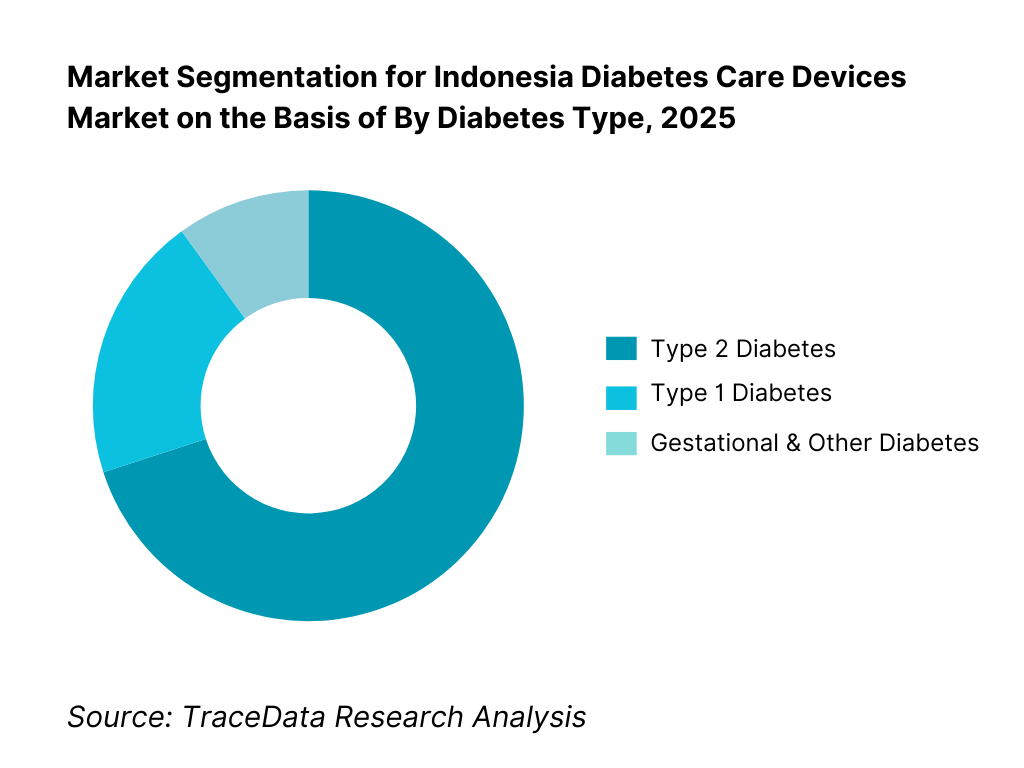 Market Segmentation for Indonesia Diabetes Care Devices Market on the Basis of By Diabetes Type, 2025

Type 2 Diabetes
Type 1 Diabetes
Gestational & Other Diabetes

Source: TraceData Research Analysis